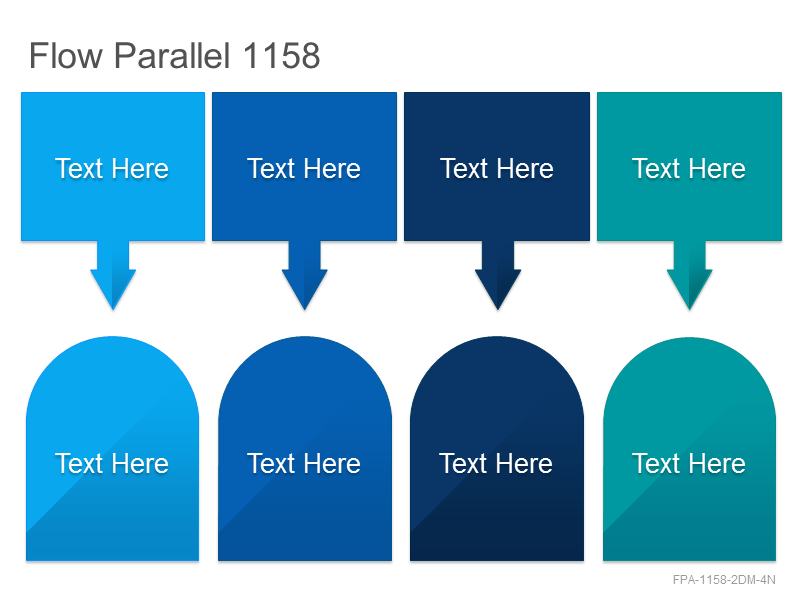 Flow Parallel 1158

Text Here

Text Here

Text Here

Text Here

Text Here

Text Here

Text Here

Text Here

FPA-1158-2DM-4N